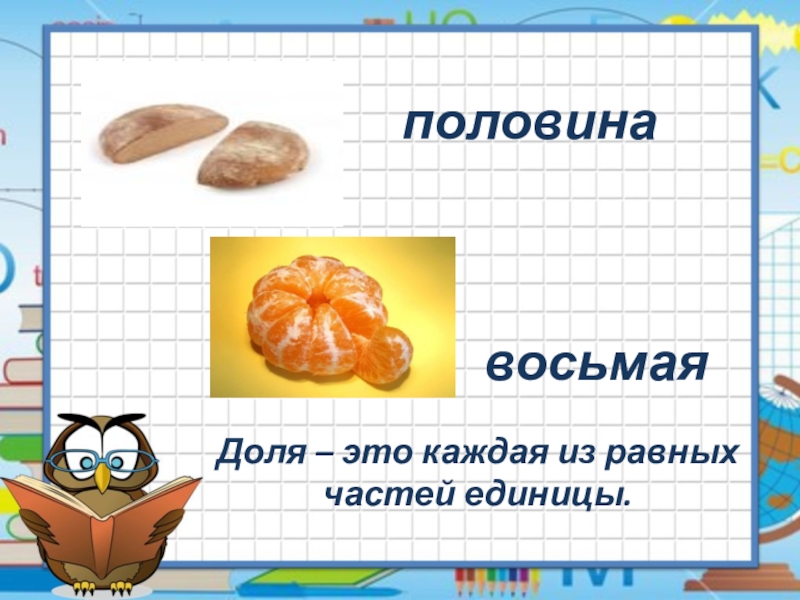 половина

восьмая

Доля – это каждая из равных частей единицы.